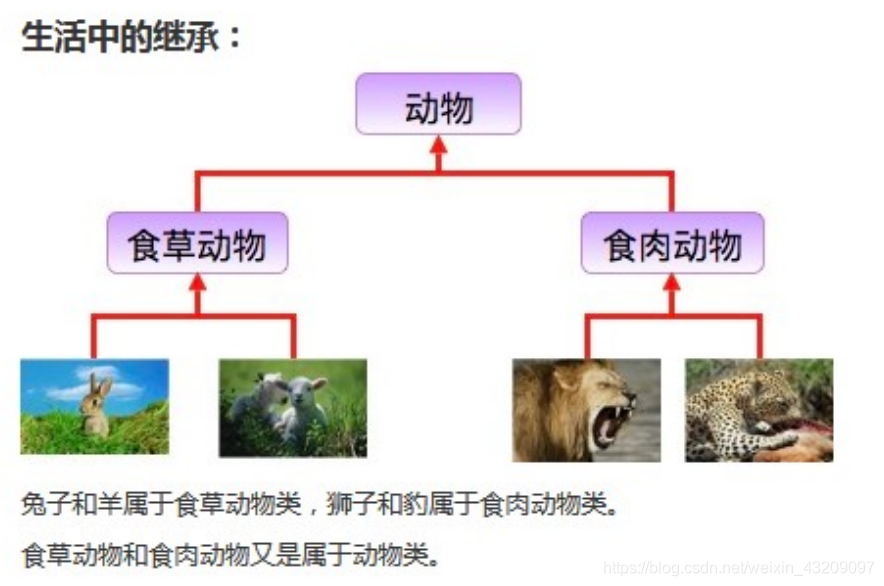 生活中的继承：

动物

食草动物

食肉动物

兔子和羊属于食草动物类，狮子和豹属于食肉动物类。

食草动物和食肉动物又是属于动物类。

https://blog.csdn.net/weixin_43209097